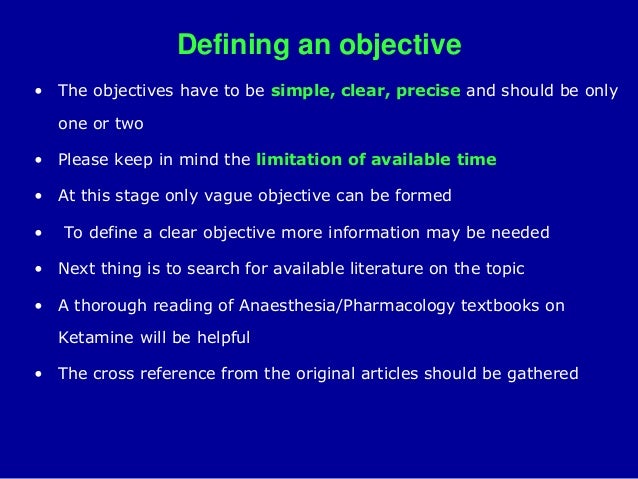 Defining an objective

• The objectives have to be simple, clear, precise and should be only one or two

• Please keep in mind the limitation of available time

• At this stage only vague objective can be formed

• To define a clear objective more information may be needed

• Next thing is to search for available literature on the topic

• A thorough reading of Anaesthesia/Pharmacology textbooks on Ketamine will be helpful

• The cross reference from the original articles should be gathered